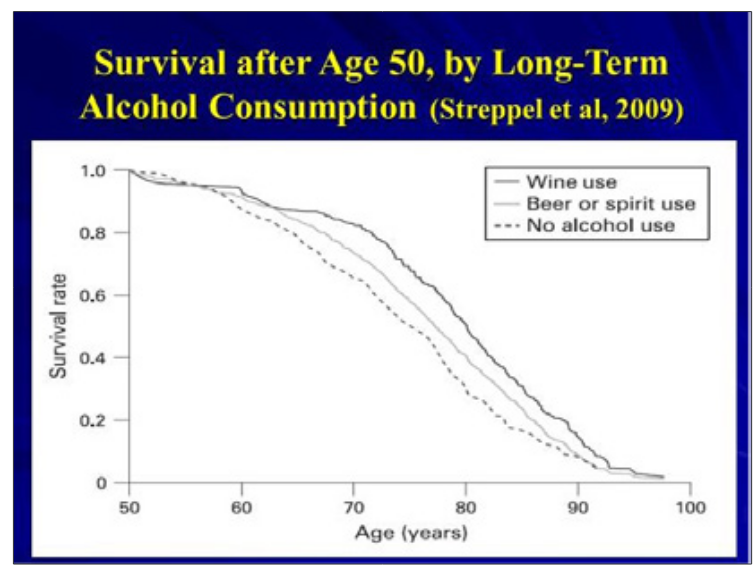 Survival after Age 50, by Long-Term Alcohol Consumption (Streppel et al, 2009)

Wine use
Beer or spirit use
No alcohol use

Survival rate

1.0
0.8
0.6
0.4
0.2
0

50
60
70
80
90
100

Age (years)